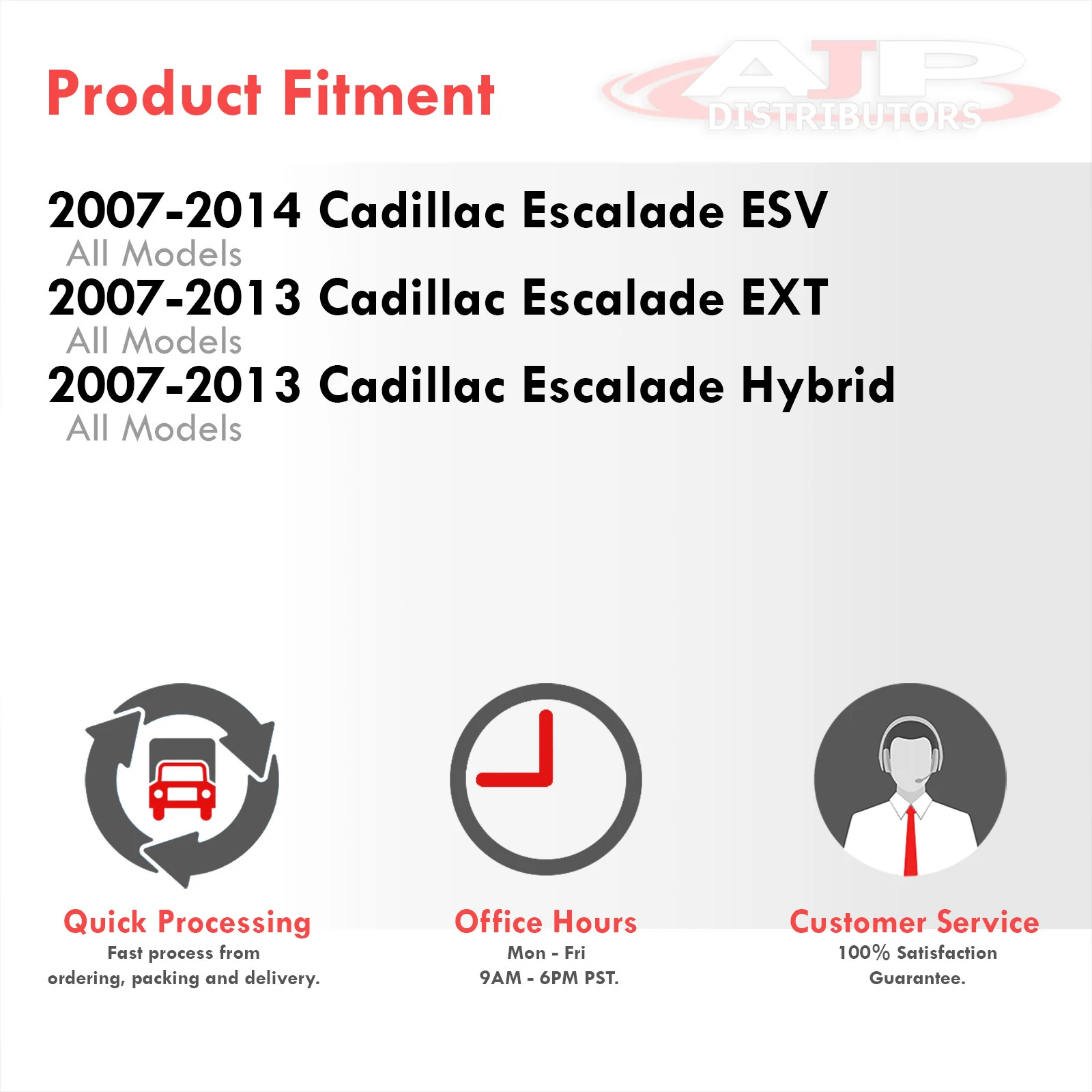 Product Fitment

AJP DISTRIBUTORS

2007-2014 Cadillac Escalade ESV
All Models
2007-2013 Cadillac Escalade EXT
All Models
2007-2013 Cadillac Escalade Hybrid
All Models

Quick Processing
Fast process from ordering, packing and delivery.

Office Hours
Mon - Fri
9AM - 6PM PST.

Customer Service
100% Satisfaction Guarantee.